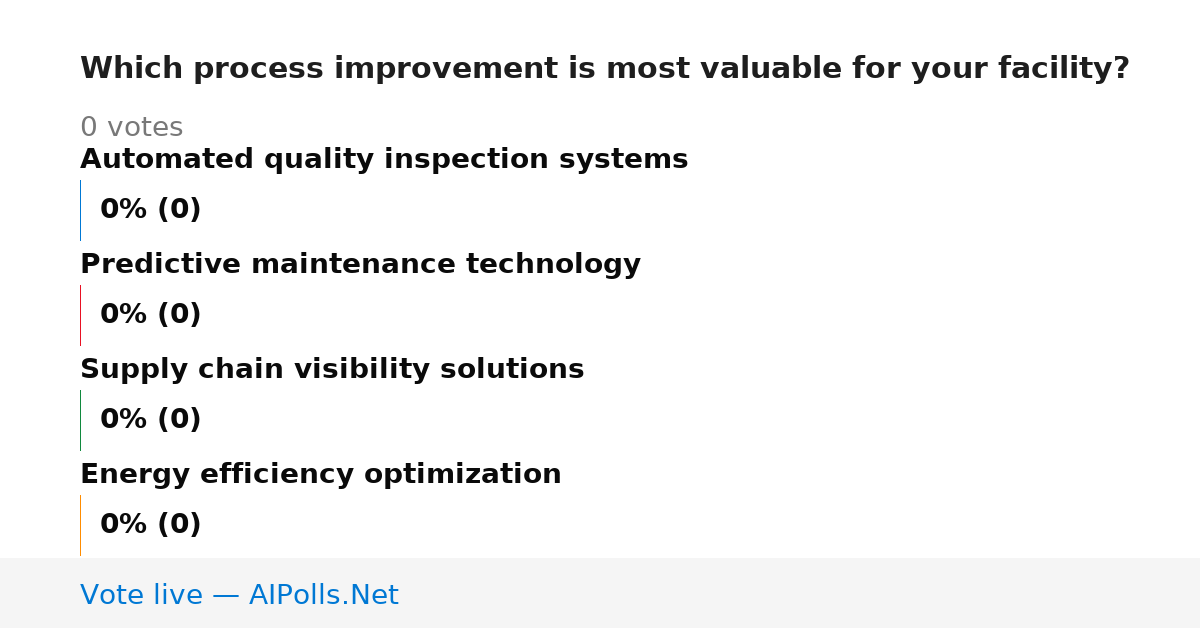 Which process improvement is most valuable for your facility?

0 votes

Automated quality inspection systems

0% (0)

Predictive maintenance technology

0% (0)

Supply chain visibility solutions

0% (0)

Energy efficiency optimization

0% (0)

Vote live — AIPolls.Net